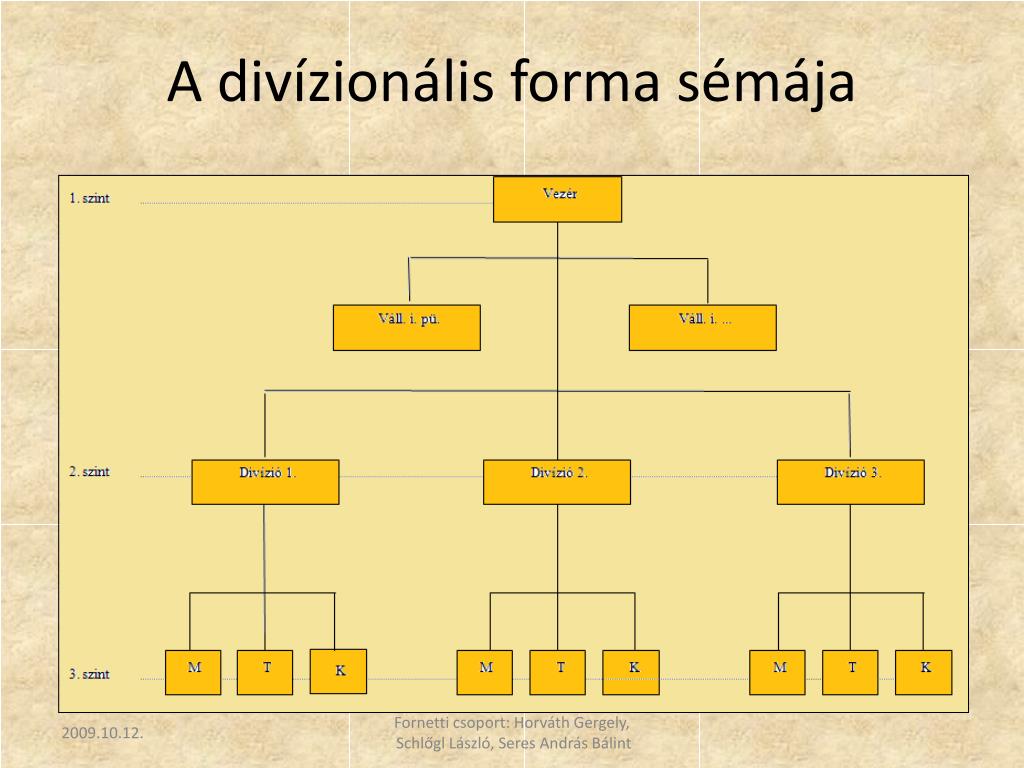 A divízionális forma sémája

1. szint

Vezér

Váll. i. pü.

Váll. i. ...

2. szint

Divízió 1.

Divízió 2.

Divízió 3.

3. szint

M

T

K

M

T

K

M

T

K

2009.10.12.

Fornetti csoport: Horváth Gergely, Schlőgl László, Seres András Bálint